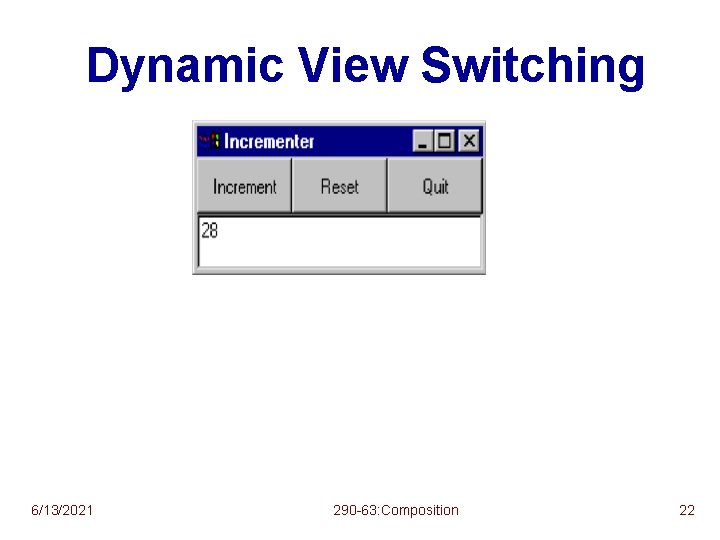 Dynamic View Switching

Incrementer

Increment

Reset

Quit

28

6/13/2021

290-63:Composition

22